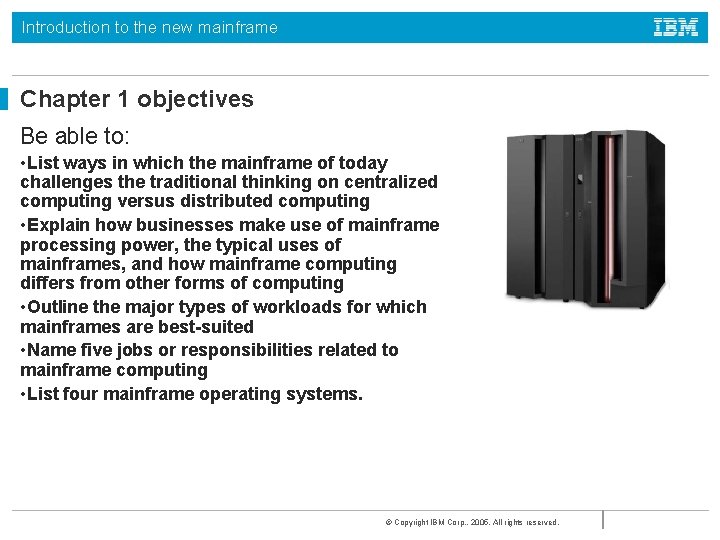 Introduction to the new mainframe

IBM

Chapter 1 objectives

Be able to:

•List ways in which the mainframe of today challenges the traditional thinking on centralized computing versus distributed computing

•Explain how businesses make use of mainframe processing power, the typical uses of mainframes, and how mainframe computing differs from other forms of computing

•Outline the major types of workloads for which mainframes are best-suited

•Name five jobs or responsibilities related to mainframe computing

•List four mainframe operating systems.

© Copyright IBM Corp., 2005. All rights reserved.